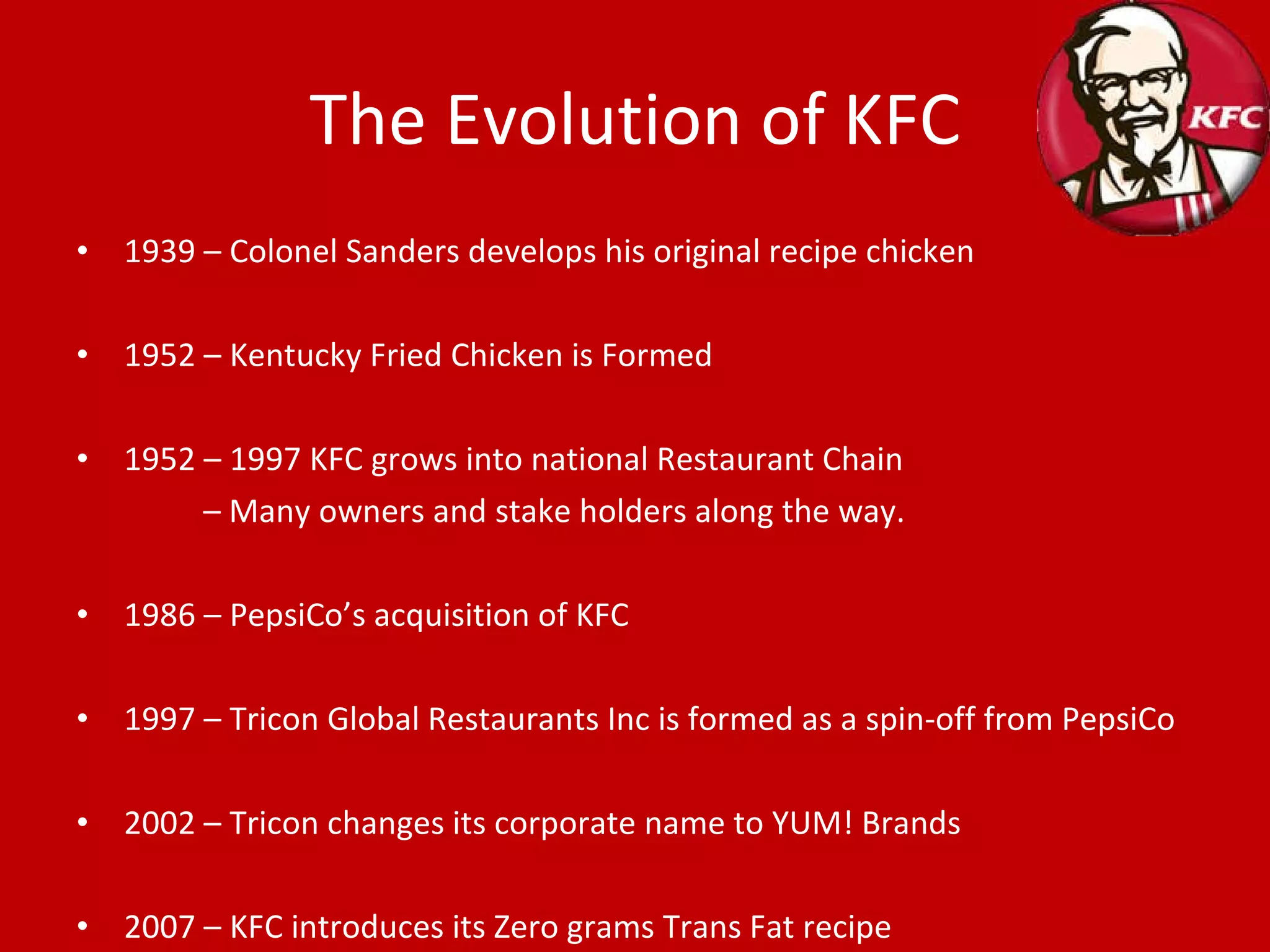 The Evolution of KFC

KFC

• 1939 – Colonel Sanders develops his original recipe chicken

• 1952 – Kentucky Fried Chicken is Formed

• 1952 – 1997 KFC grows into national Restaurant Chain
– Many owners and stake holders along the way.

• 1986 – PepsiCo’s acquisition of KFC

• 1997 – Tricon Global Restaurants Inc is formed as a spin-off from PepsiCo

• 2002 – Tricon changes its corporate name to YUM! Brands

• 2007 – KFC introduces its Zero grams Trans Fat recipe